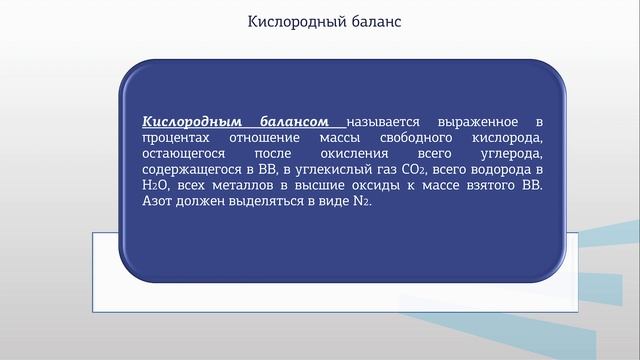 Кислородный баланс

Кислородным балансом называется выраженное в процентах отношение массы свободного кислорода, остающегося после окисления всего углерода, содержащегося в ВВ, в углекислый газ $CO_2$, всего водорода в $H_2O$, всех металлов в высшие оксиды к массе взятого ВВ. Азот должен выделяться в виде $N_2$.